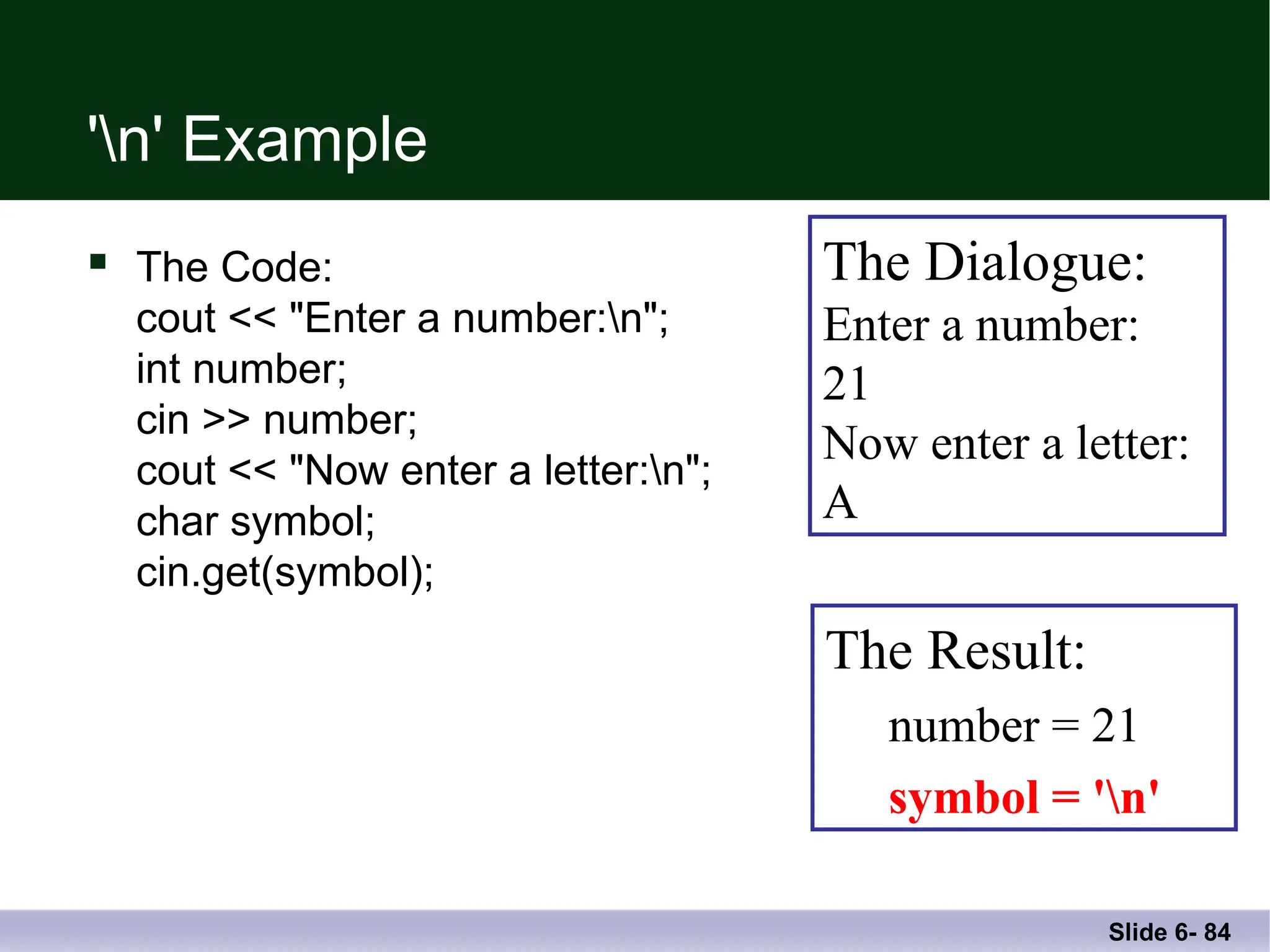 '\n' Example

The Code:
cout << "Enter a number:\n";
int number;
cin >> number;
cout << "Now enter a letter:\n";
char symbol;
cin.get(symbol);

The Dialogue:
Enter a number:
21
Now enter a letter:
A

The Result:
number = 21
symbol = '\n'

Slide 6- 84